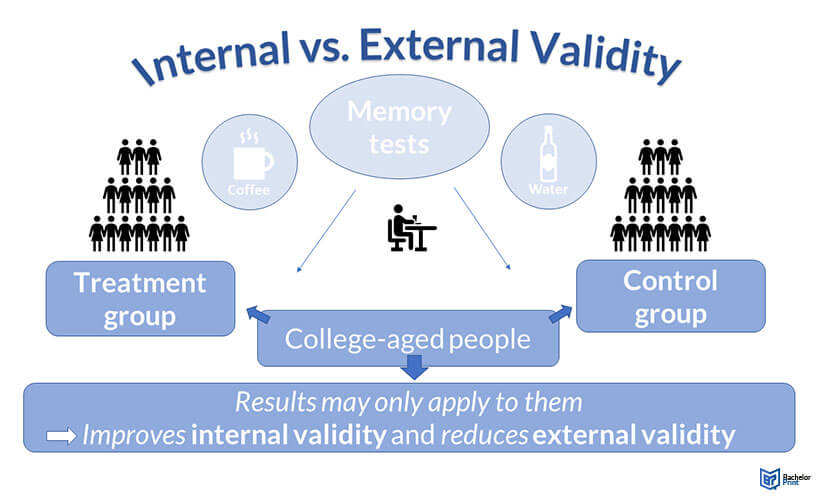 Internal vs. External Validity

Memory tests

Coffee

Water

Treatment group

Control group

College-aged people

Results may only apply to them

Improves internal validity and reduces external validity

Bachelor Print